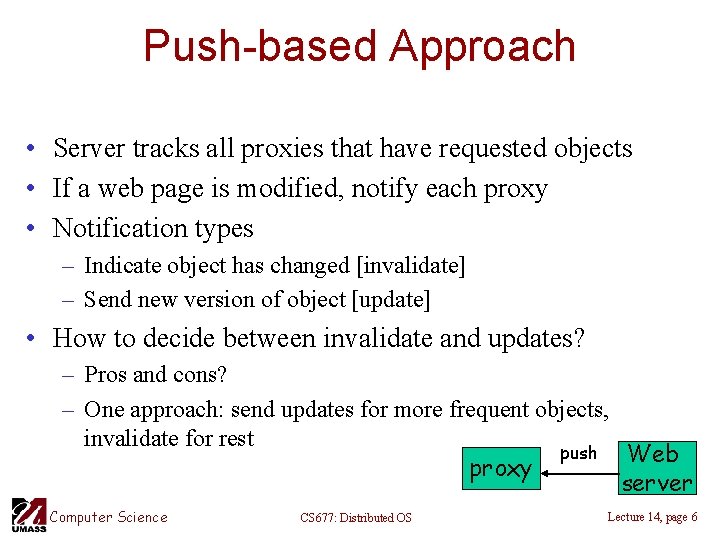 Push-based Approach

• Server tracks all proxies that have requested objects
• If a web page is modified, notify each proxy
• Notification types
– Indicate object has changed [invalidate]
– Send new version of object [update]
• How to decide between invalidate and updates?
– Pros and cons?
– One approach: send updates for more frequent objects, invalidate for rest

proxy
push
Web server

UMASS Computer Science
CS677: Distributed OS
Lecture 14, page 6